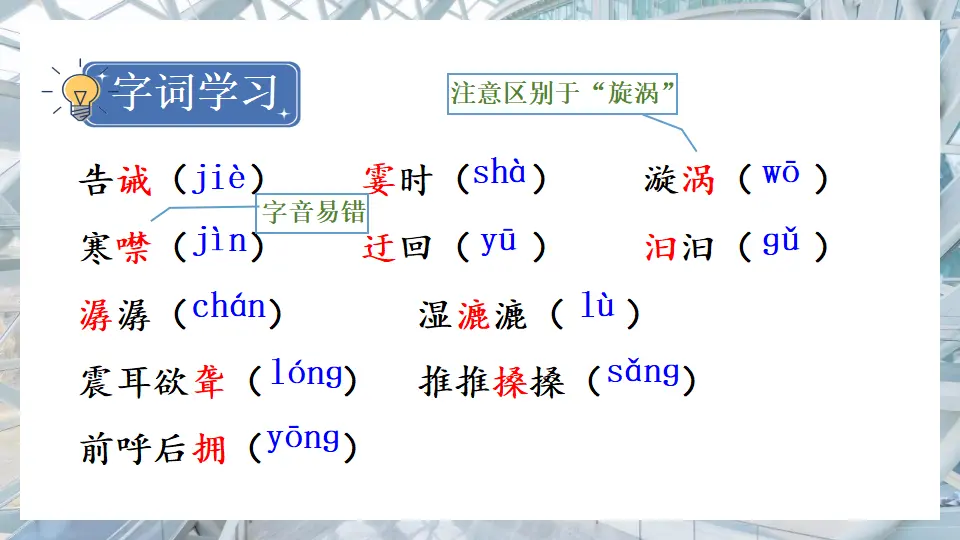 字词学习

注意区别于“旋涡”

告诫（jiè） 霎时（shà） 漩涡（wō）

字音易错

寒噤（jìn） 迂回（yū） 汩汩（gǔ）

潺潺（chán） 湿漉漉（lù）

震耳欲聋（lóng） 推推搡搡（sǎng）

前呼后拥（yōng）